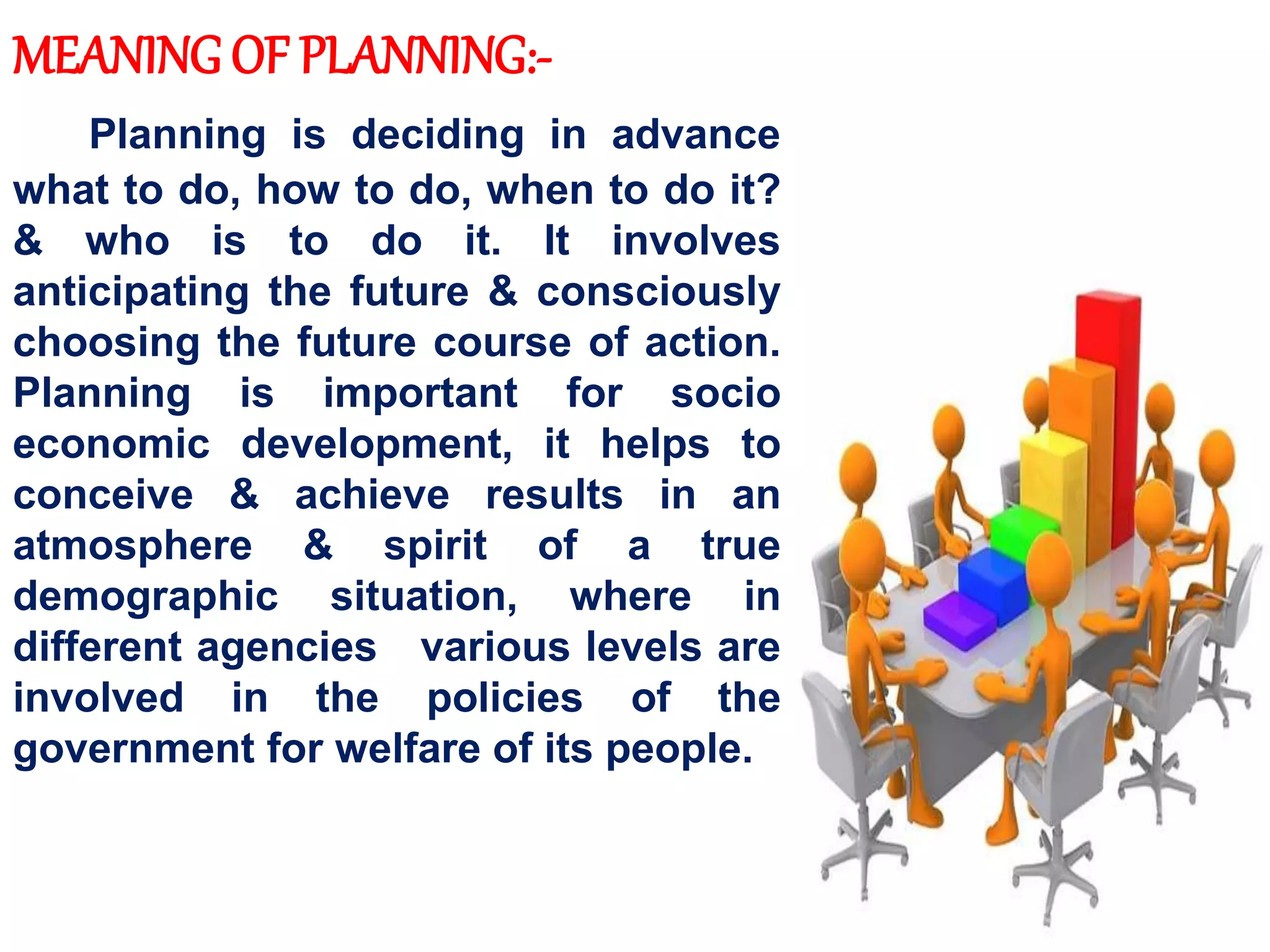 MEANING OF PLANNING:-

Planning is deciding in advance what to do, how to do, when to do it? & who is to do it. It involves anticipating the future & consciously choosing the future course of action. Planning is important for socio economic development, it helps to conceive & achieve results in an atmosphere & spirit of a true demographic situation, where in different agencies various levels are involved in the policies of the government for welfare of its people.